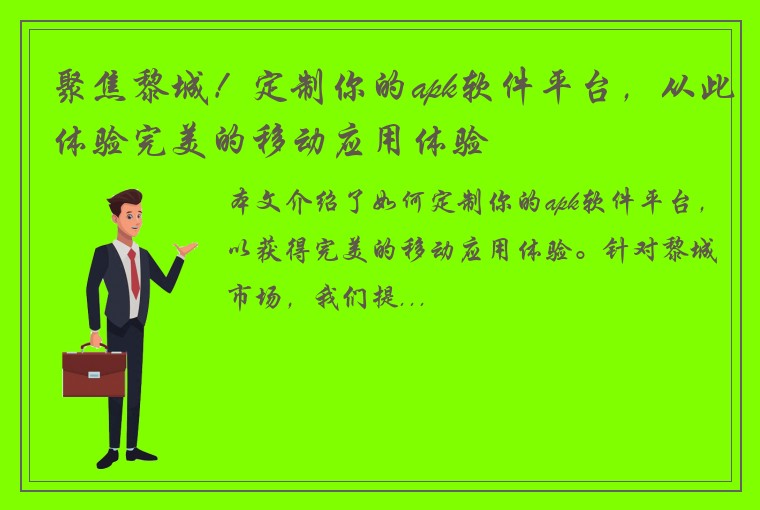 聚焦黎城！定制你的apk软件平台，从此体验完美的移动应用体验

本文介绍了如何定制你的apk软件平台，以获得完美的移动应用体验。针对黎城市场，我们提...